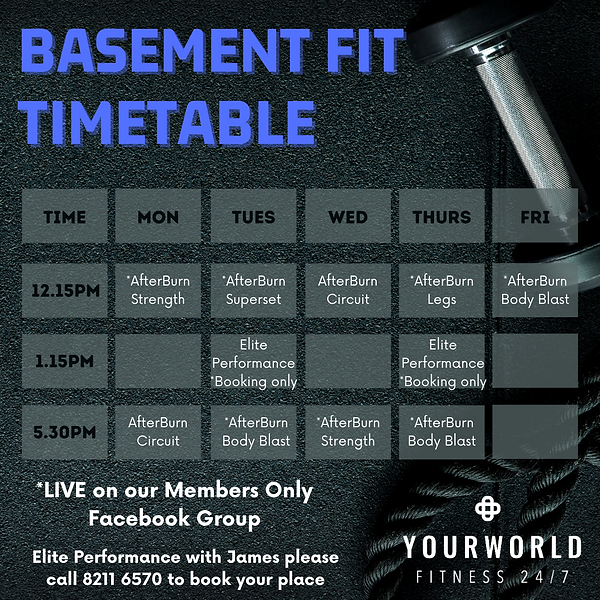 BASEMENT FIT TIMETABLE

| TIME | MON | TUES | WED | THURS | FRI |
|---|---|---|---|---|---|
| 12.15PM | *AfterBurn Strength | *AfterBurn Superset | AfterBurn Circuit | *AfterBurn Legs | *AfterBurn Body Blast |
| 1.15PM | | Elite Performance *Booking only | | Elite Performance *Booking only | |
| 5.30PM | AfterBurn Circuit | *AfterBurn Body Blast | *AfterBurn Strength | *AfterBurn Body Blast | |

*LIVE on our Members Only Facebook Group

Elite Performance with James please call 8211 6570 to book your place

YOURWORLD
FITNESS 24/7